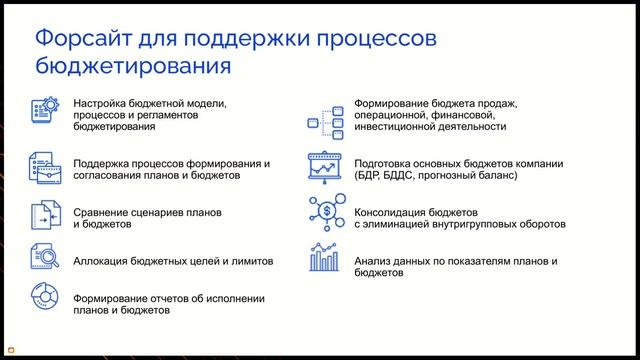 Форсайт для поддержки процессов бюджетирования

Настройка бюджетной модели, процессов и регламентов бюджетирования

Поддержка процессов формирования и согласования планов и бюджетов

Сравнение сценариев планов и бюджетов

Аллокация бюджетных целей и лимитов

Формирование отчетов об исполнении планов и бюджетов

Формирование бюджета продаж, операционной, финансовой, инвестиционной деятельности

Подготовка основных бюджетов компании (БДР, БДДС, прогнозный баланс)

Консолидация бюджетов с элиминацией внутригрупповых оборотов

Анализ данных по показателям планов и бюджетов